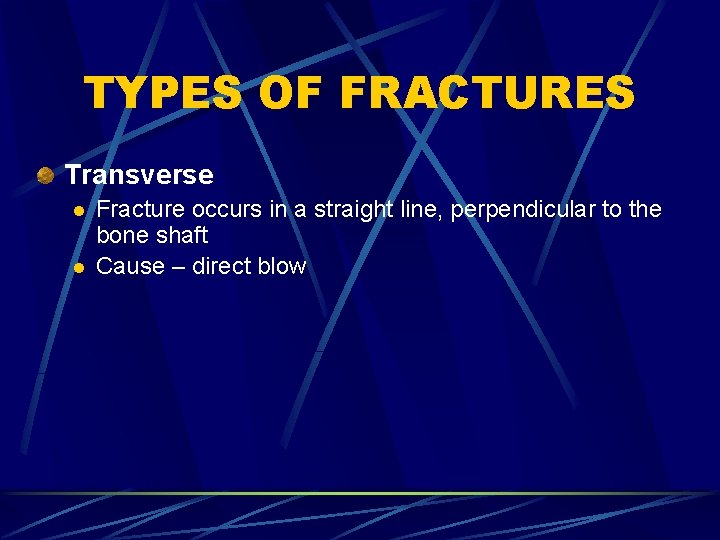 TYPES OF FRACTURES

Transverse

Fracture occurs in a straight line, perpendicular to the bone shaft

Cause – direct blow